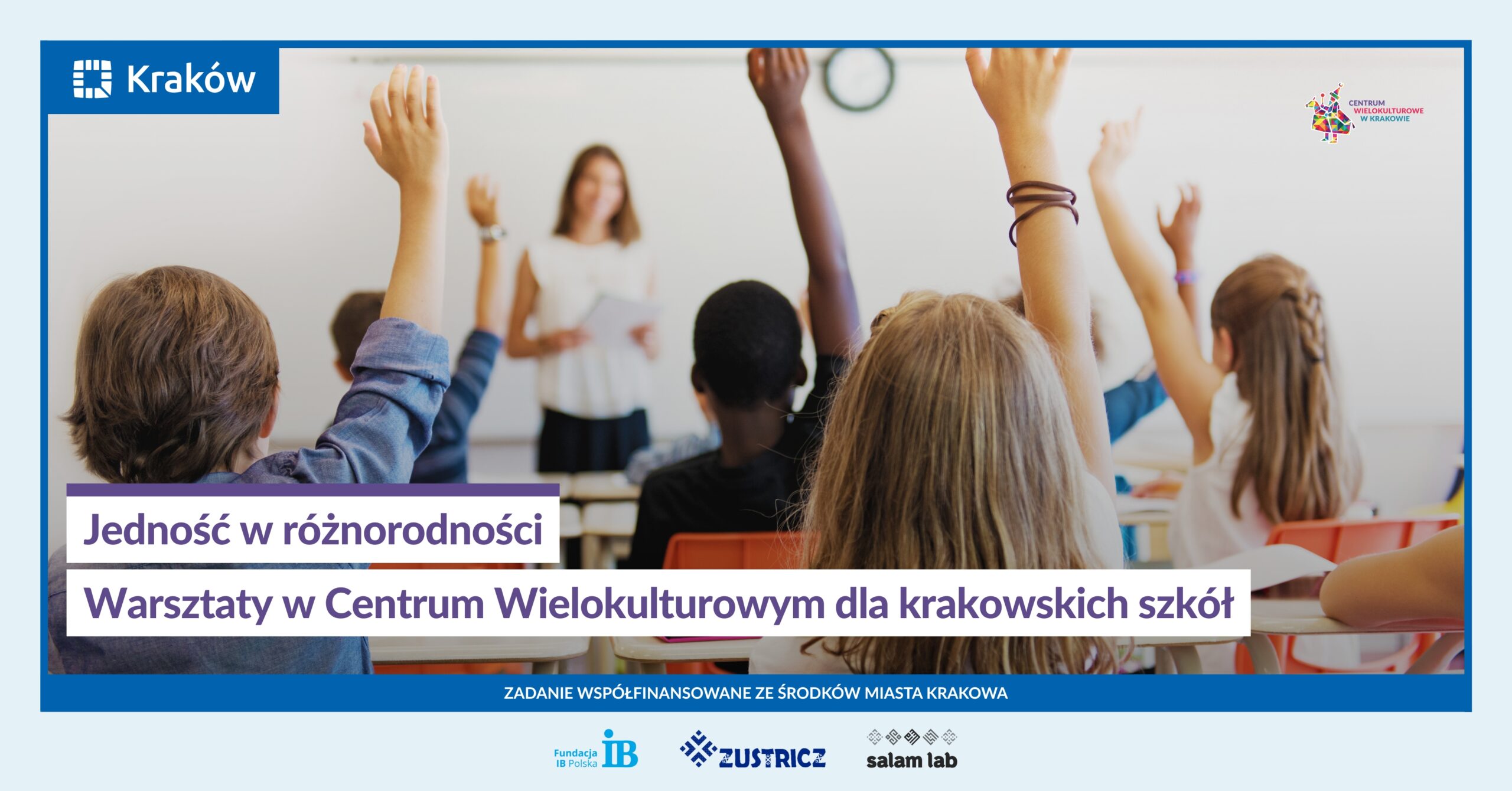 Kraków

CENTRUM WIELOKULTUROWE W KRAKOWIE

Jedność w różnorodności

Warsztaty w Centrum Wielokulturowym dla krakowskich szkół

ZADANIE WSPÓŁFINANSOWANE ZE ŚRODKÓW MIASTA KRAKOWA

Fundacja IB Polska IB

ZUSTRICZ

salam lab